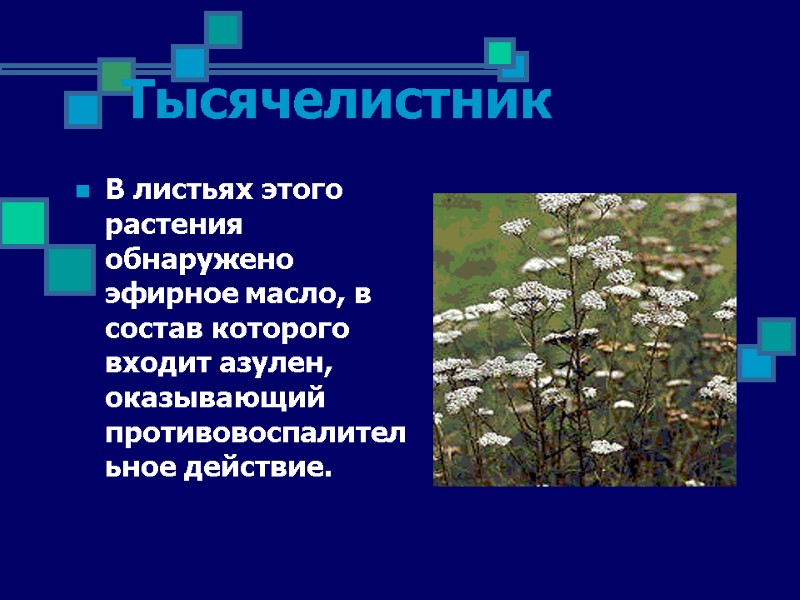 Тысячелистник

В листьях этого растения обнаружено эфирное масло, в состав которого входит азулен, оказывающий противовоспалительное действие.